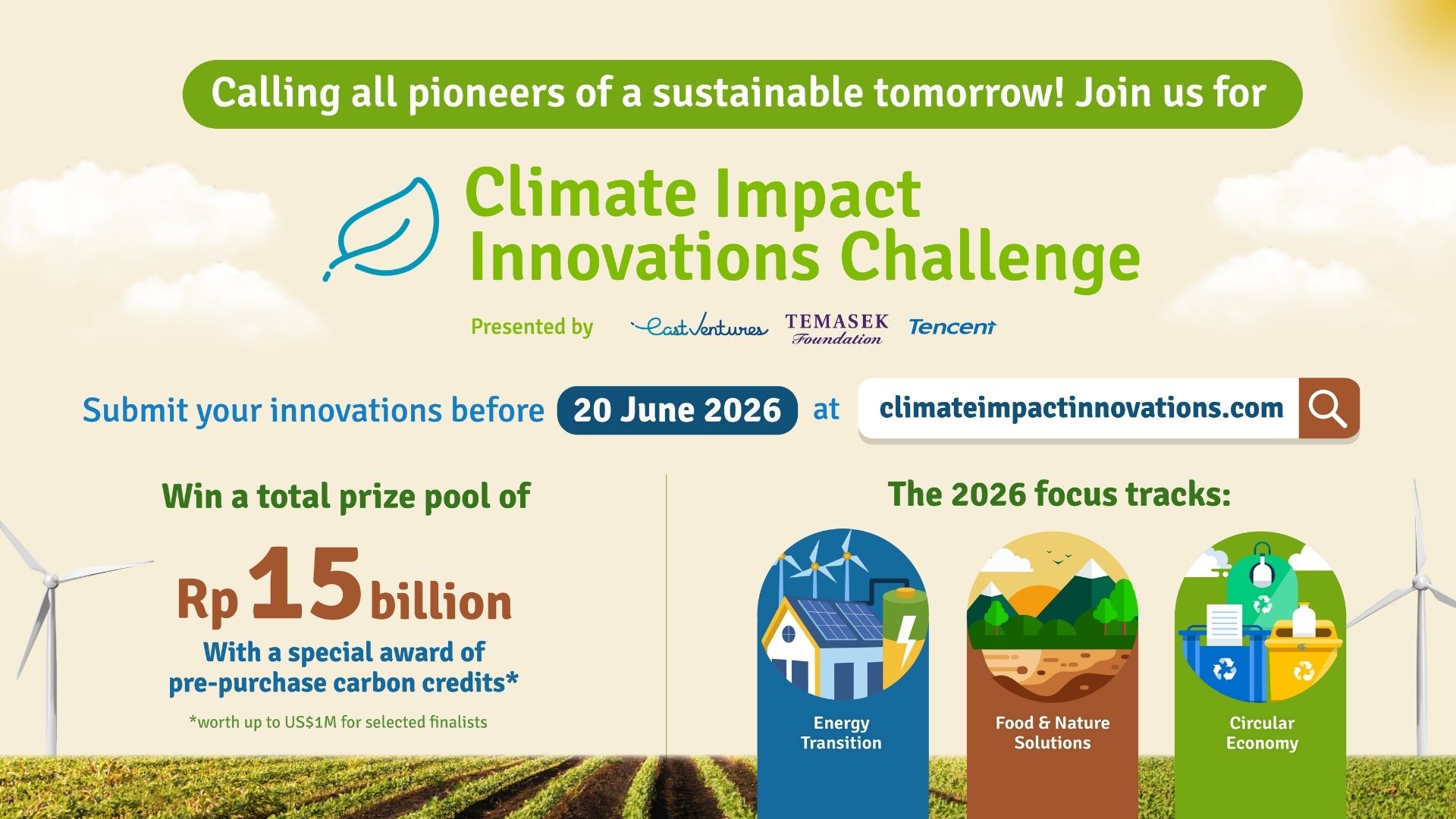 Calling all pioneers of a sustainable tomorrow! Join us for

Climate Impact Innovations Challenge

Presented by East Ventures TEMASEK Foundation Tencent

Submit your innovations before 20 June 2026 at climateimpactinnovations.com

Win a total prize pool of

Rp 15 billion

With a special award of pre-purchase carbon credits*

*worth up to US$1M for selected finalists

The 2026 focus tracks:

Energy Transition

Food & Nature Solutions

Circular Economy